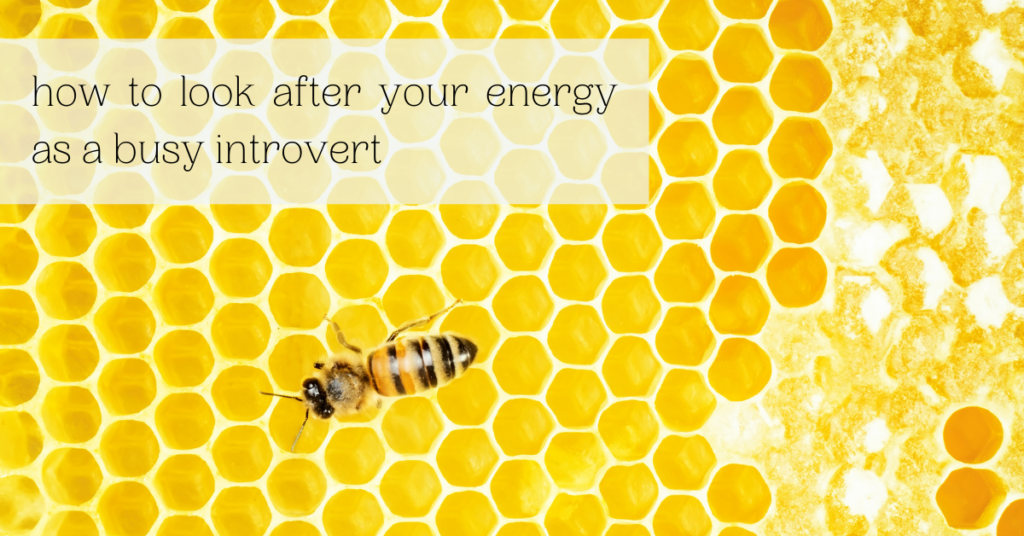 how to look after your energy
as a busy introvert